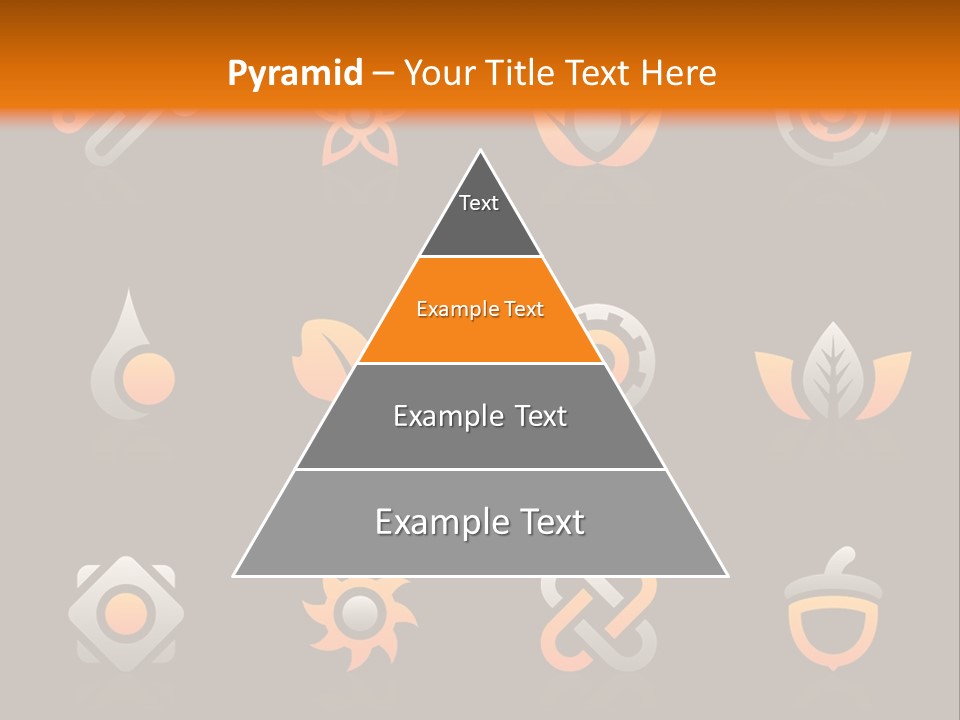 Pyramid – Your Title Text Here

Text

Example Text

Example Text

Example Text